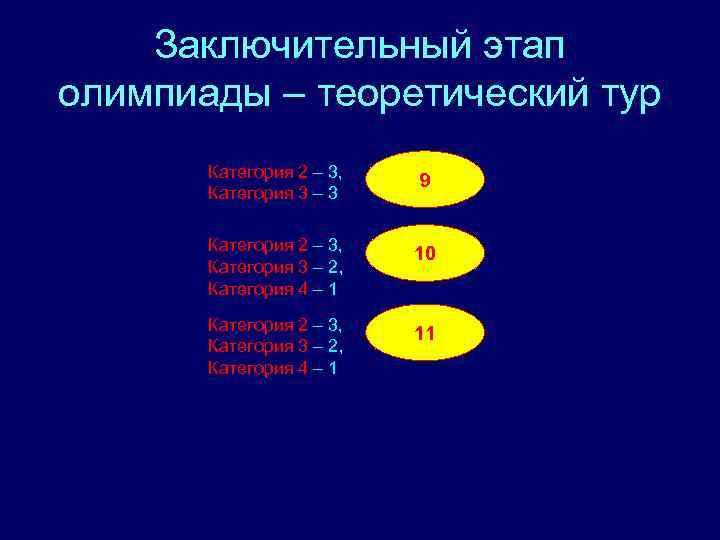 Заключительный этап олимпиады – теоретический тур

Категория 2 – 3,
Категория 3 – 3

9

Категория 2 – 3,
Категория 3 – 2,
Категория 4 – 1

10

Категория 2 – 3,
Категория 3 – 2,
Категория 4 – 1

11